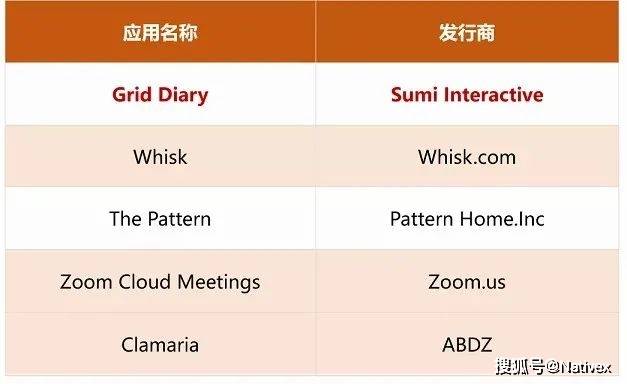 | 应用名称 | 发行商 |
|---|---|
| Grid Diary | Sumi Interactive |
| Whisk | Whisk.com |
| The Pattern | Pattern Home.Inc |
| Zoom Cloud Meetings | Zoom.us |
| Clamaria | ABDZ |

搜狐号@Nativex